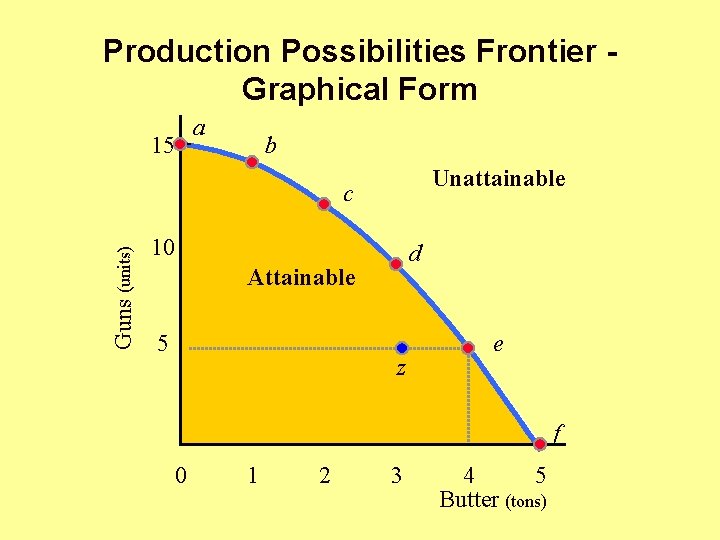 Production Possibilities Frontier - Graphical Form

Guns (units)

15
10
5

a
b
c
d
e
f
z

Unattainable

Attainable

0 1 2 3 4 5

Butter (tons)